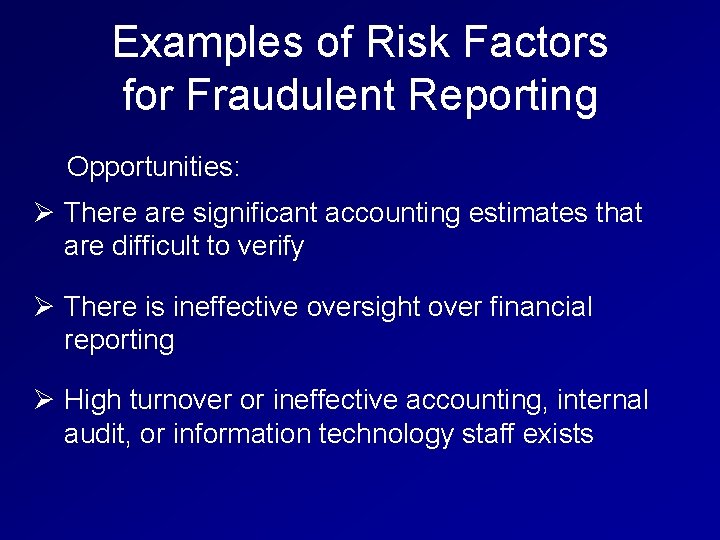 Examples of Risk Factors for Fraudulent Reporting

Opportunities:

➢ There are significant accounting estimates that are difficult to verify

➢ There is ineffective oversight over financial reporting

➢ High turnover or ineffective accounting, internal audit, or information technology staff exists